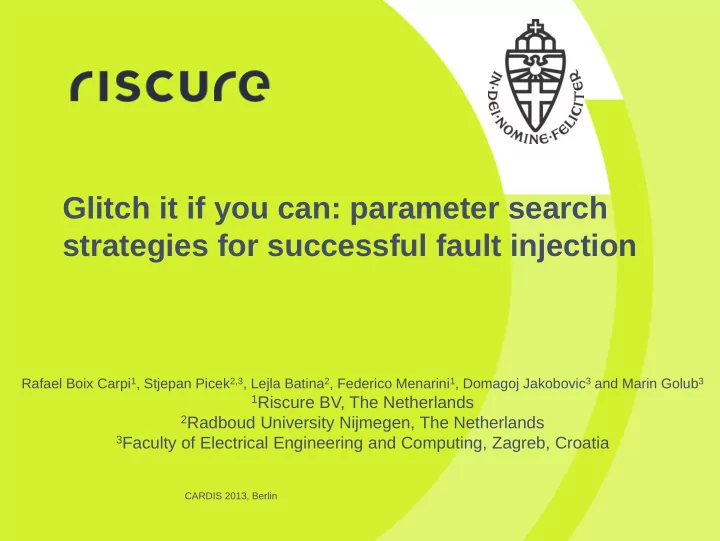 riscure

IN·DEI·NOMINE·FELICITER

Glitch it if you can: parameter search strategies for successful fault injection

Rafael Boix Carpi$^1$, Stjepan Picek$^{2,3}$, Lejla Batina$^2$, Federico Menarini$^1$, Domagoj Jakobovic$^3$ and Marin Golub$^3$
$^1$Riscure BV, The Netherlands
$^2$Radboud University Nijmegen, The Netherlands
$^3$Faculty of Electrical Engineering and Computing, Zagreb, Croatia

CARDIS 2013, Berlin